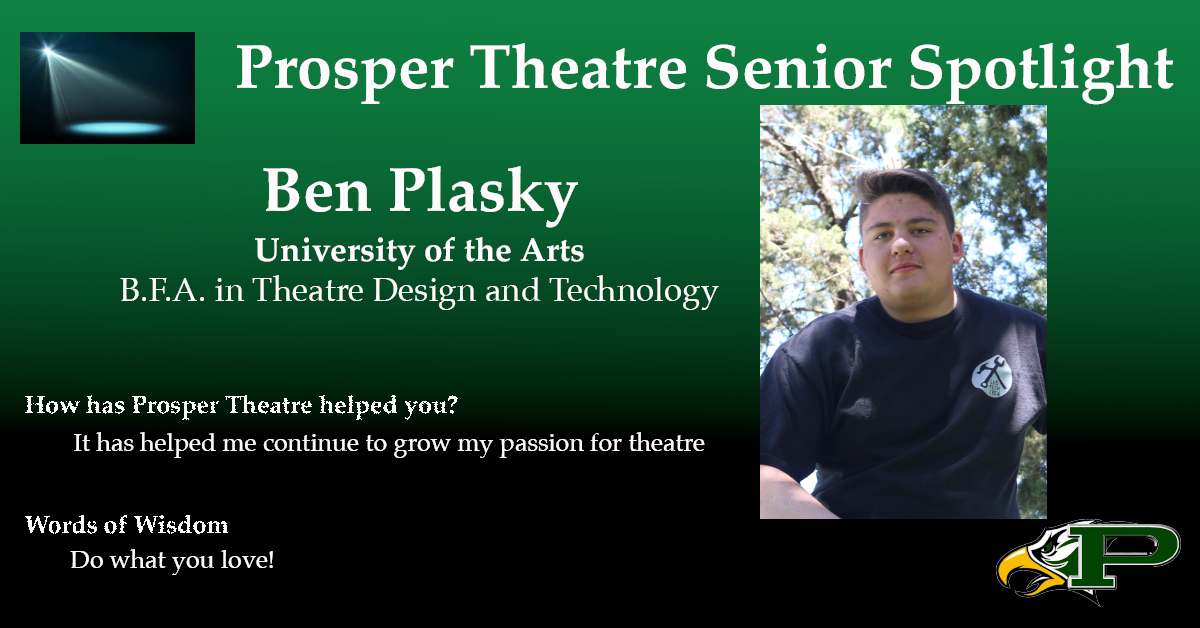 Prosper Theatre Senior Spotlight

Ben Plasky
University of the Arts
B.F.A. in Theatre Design and Technology

How has Prosper Theatre helped you?
It has helped me continue to grow my passion for theatre

Words of Wisdom
Do what you love!

P